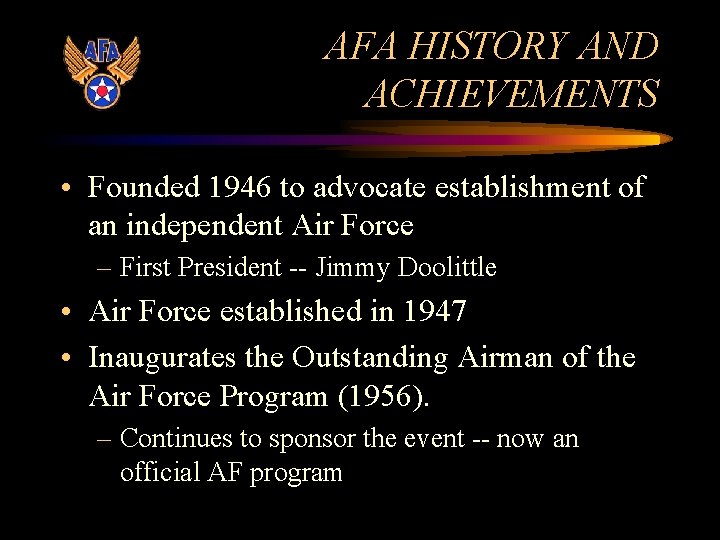 AFA

AFA HISTORY AND ACHIEVEMENTS

• Founded 1946 to advocate establishment of an independent Air Force
  – First President -- Jimmy Doolittle
• Air Force established in 1947
• Inaugurates the Outstanding Airman of the Air Force Program (1956).
  – Continues to sponsor the event -- now an official AF program